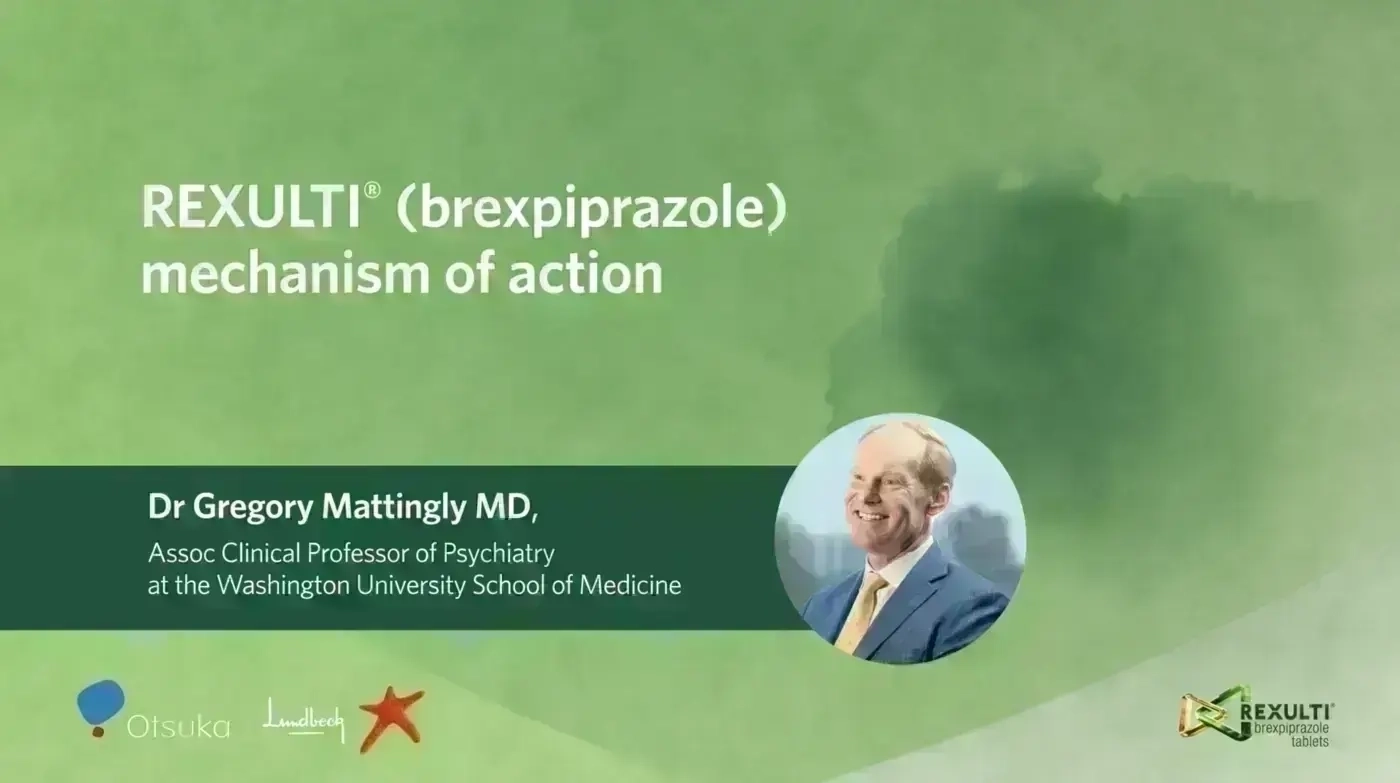 REXULTI® (brexpiprazole) mechanism of action

Dr Gregory Mattingly MD,

Assoc Clinical Professor of Psychiatry at the Washington University School of Medicine

Otsuka

Lundbeck

REXULTI®
brexpiprazole
tablets